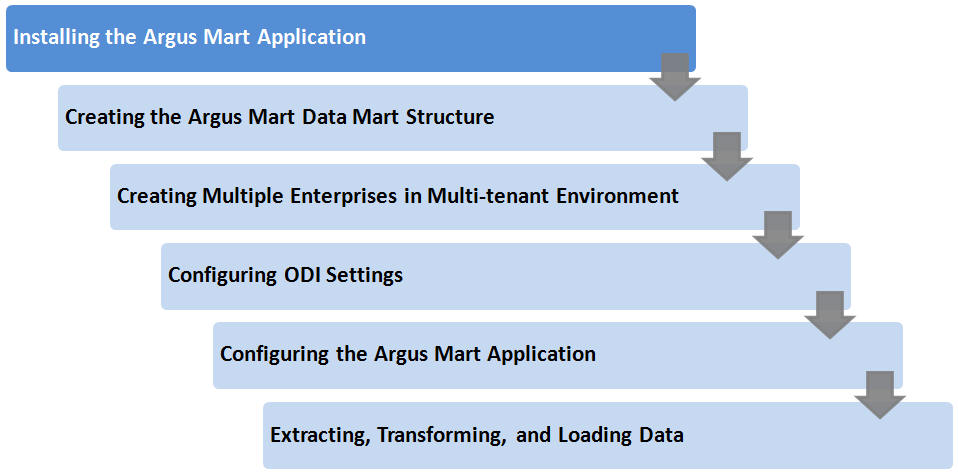 Installing the Argus Mart Application

Creating the Argus Mart Data Mart Structure

Creating Multiple Enterprises in Multi-tenant Environment

Configuring ODI Settings

Configuring the Argus Mart Application

Extracting, Transforming, and Loading Data